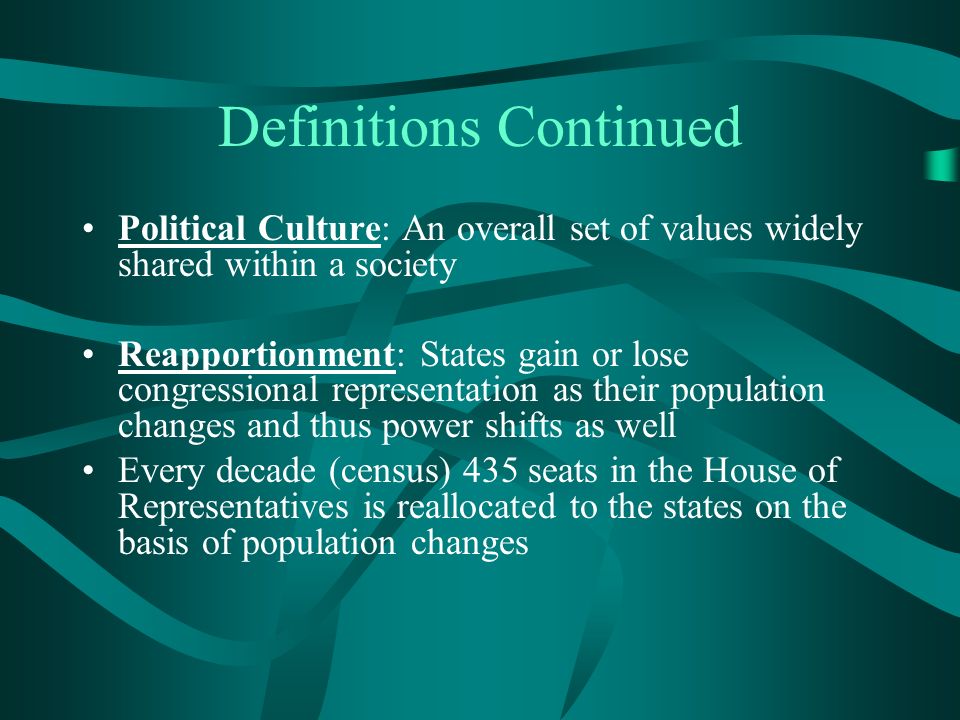 Definitions Continued

• Political Culture: An overall set of values widely shared within a society

• Reapportionment: States gain or lose congressional representation as their population changes and thus power shifts as well

• Every decade (census) 435 seats in the House of Representatives is reallocated to the states on the basis of population changes